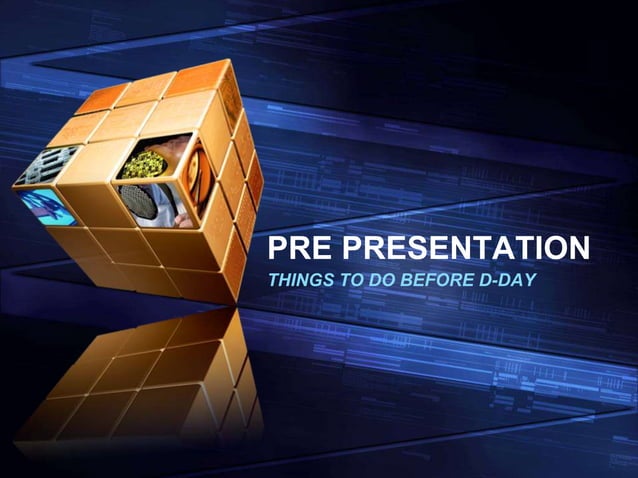 PRE PRESENTATION
THINGS TO DO BEFORE D-DAY